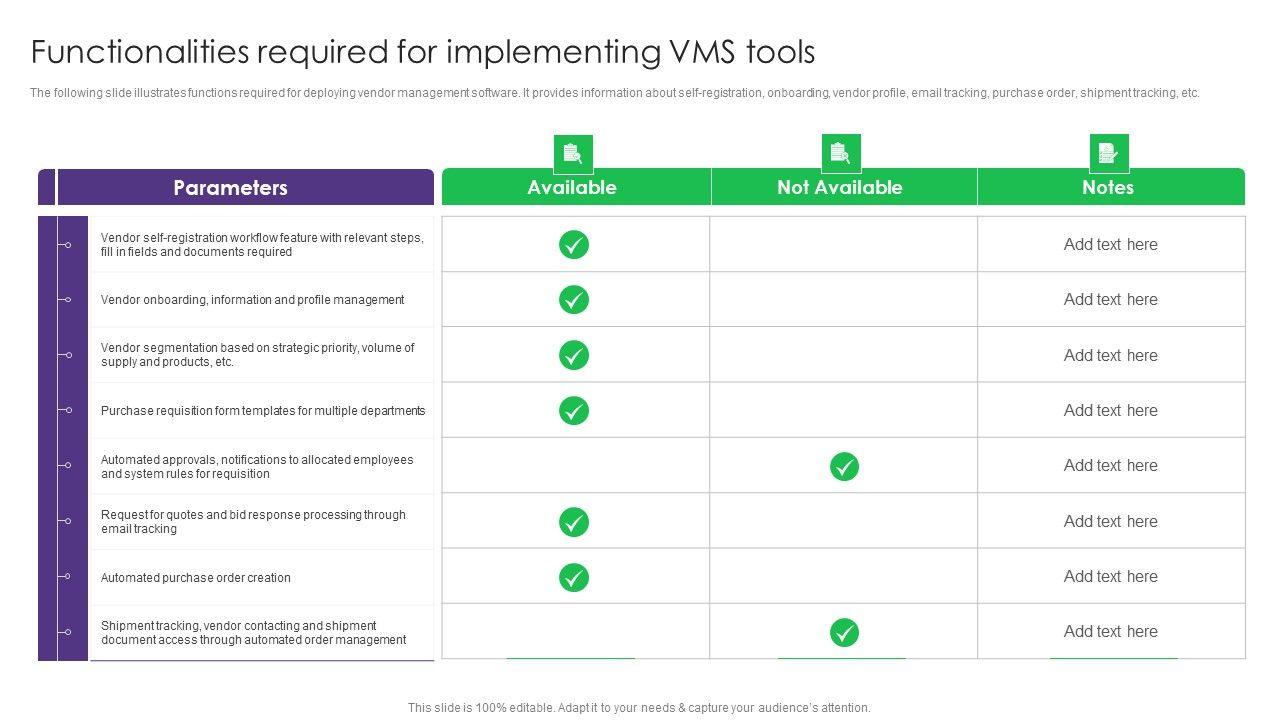 Functionalities required for implementing VMS tools

The following slide illustrates functions required for deploying vendor management software. It provides information about self-registration, onboarding, vendor profile, email tracking, purchase order, shipment tracking, etc.

| Parameters | Available | Not Available | Notes |
|---|---|---|---|
| Vendor self-registration workflow feature with relevant steps, fill in fields and documents required | ✓ | | Add text here |
| Vendor onboarding, information and profile management | ✓ | | Add text here |
| Vendor segmentation based on strategic priority, volume of supply and products, etc. | ✓ | | Add text here |
| Purchase requisition form templates for multiple departments | ✓ | | Add text here |
| Automated approvals, notifications to allocated employees and system rules for requisition | | ✓ | Add text here |
| Request for quotes and bid response processing through email tracking | ✓ | | Add text here |
| Automated purchase order creation | ✓ | | Add text here |
| Shipment tracking, vendor contacting and shipment document access through automated order management | | ✓ | Add text here |

This slide is 100% editable. Adapt it to your needs & capture your audience's attention.